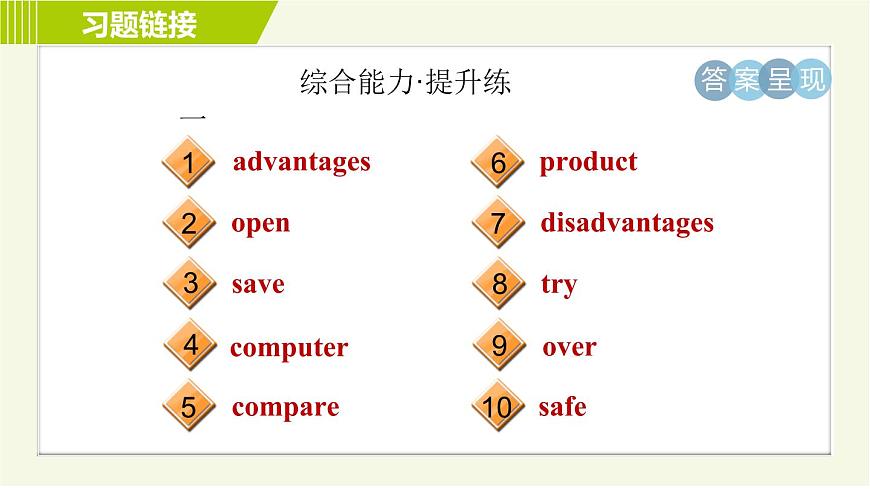 习题链接

综合能力·提升练

答案呈现

一

1 advantages

2 open

3 save

4 computer

5 compare

6 product

7 disadvantages

8 try

9 over

10 safe